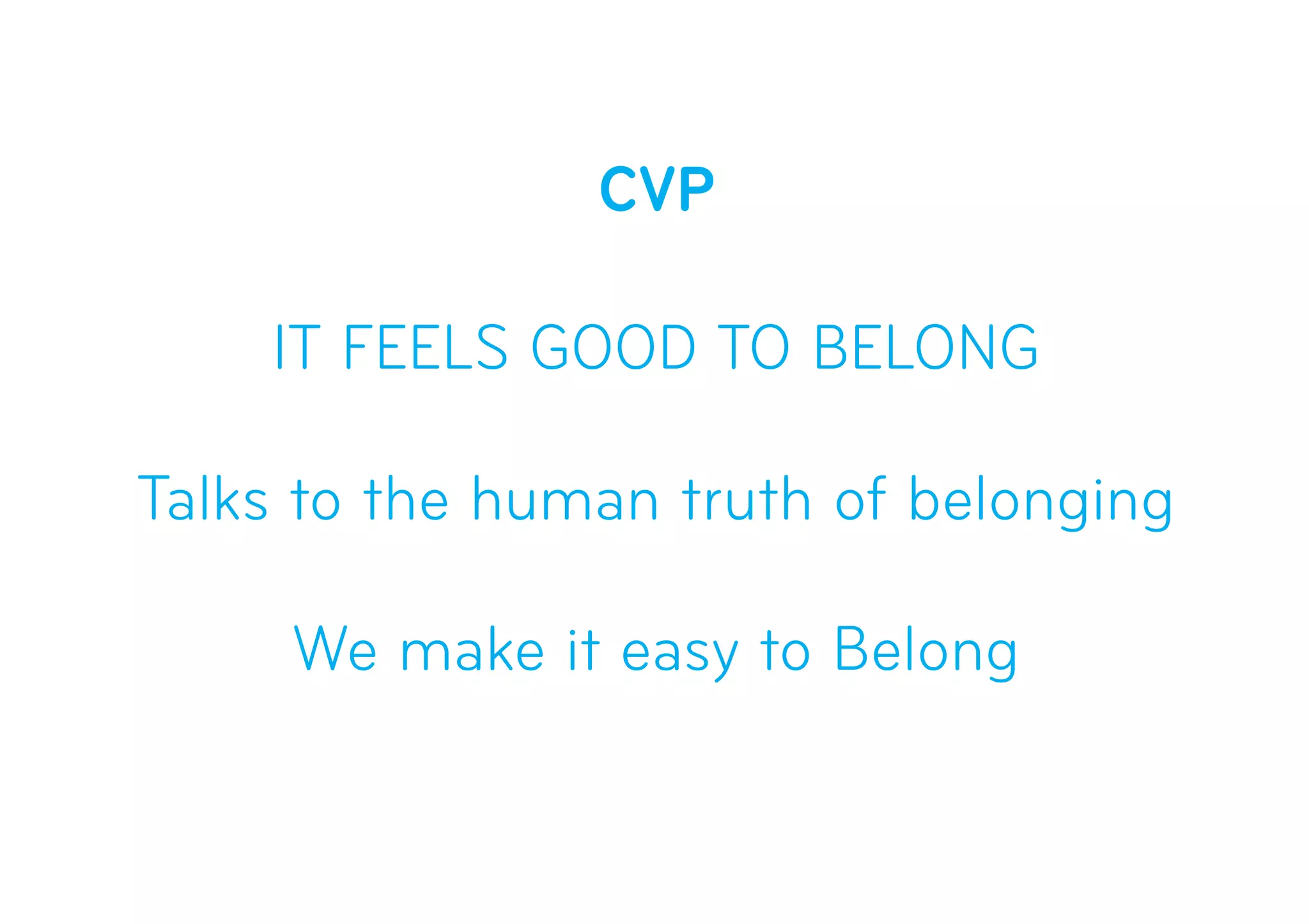 CVP

IT FEELS GOOD TO BELONG

Talks to the human truth of belonging

We make it easy to Belong